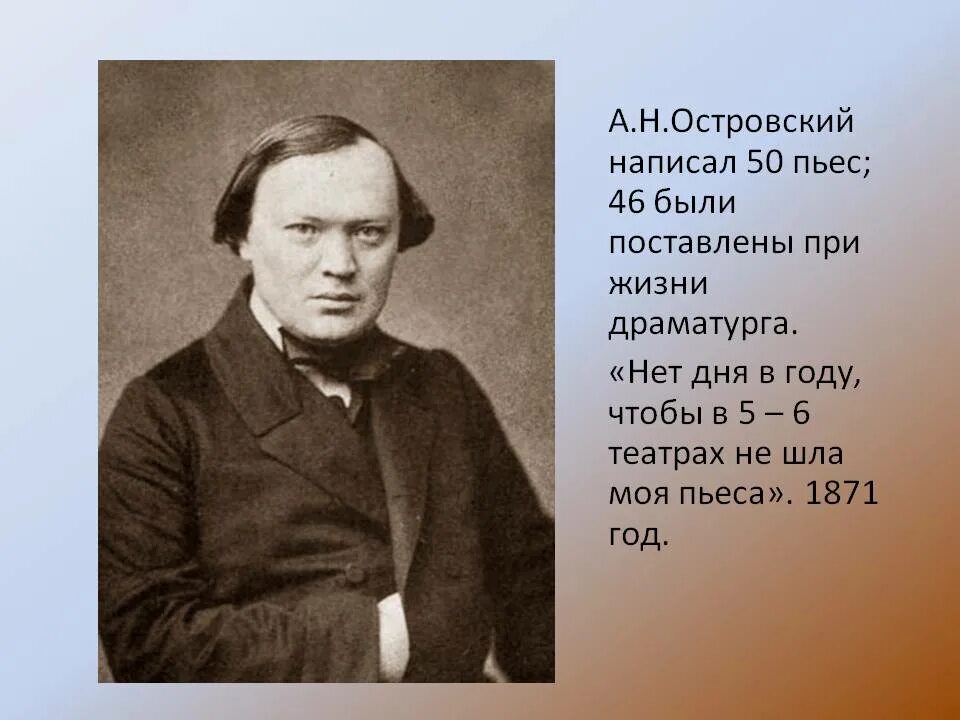 А.Н.Островский написал 50 пьес; 46 были поставлены при жизни драматурга.

«Нет дня в году, чтобы в 5 – 6 театрах не шла моя пьеса». 1871 год.